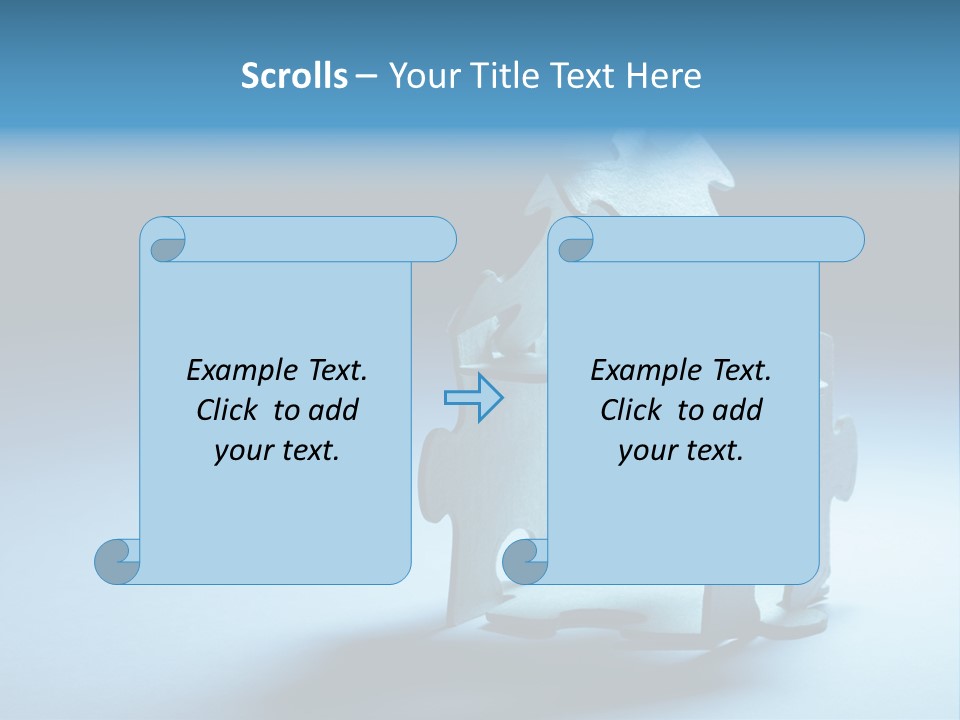 Scrolls – Your Title Text Here

Example Text. Click to add your text.

Example Text. Click to add your text.